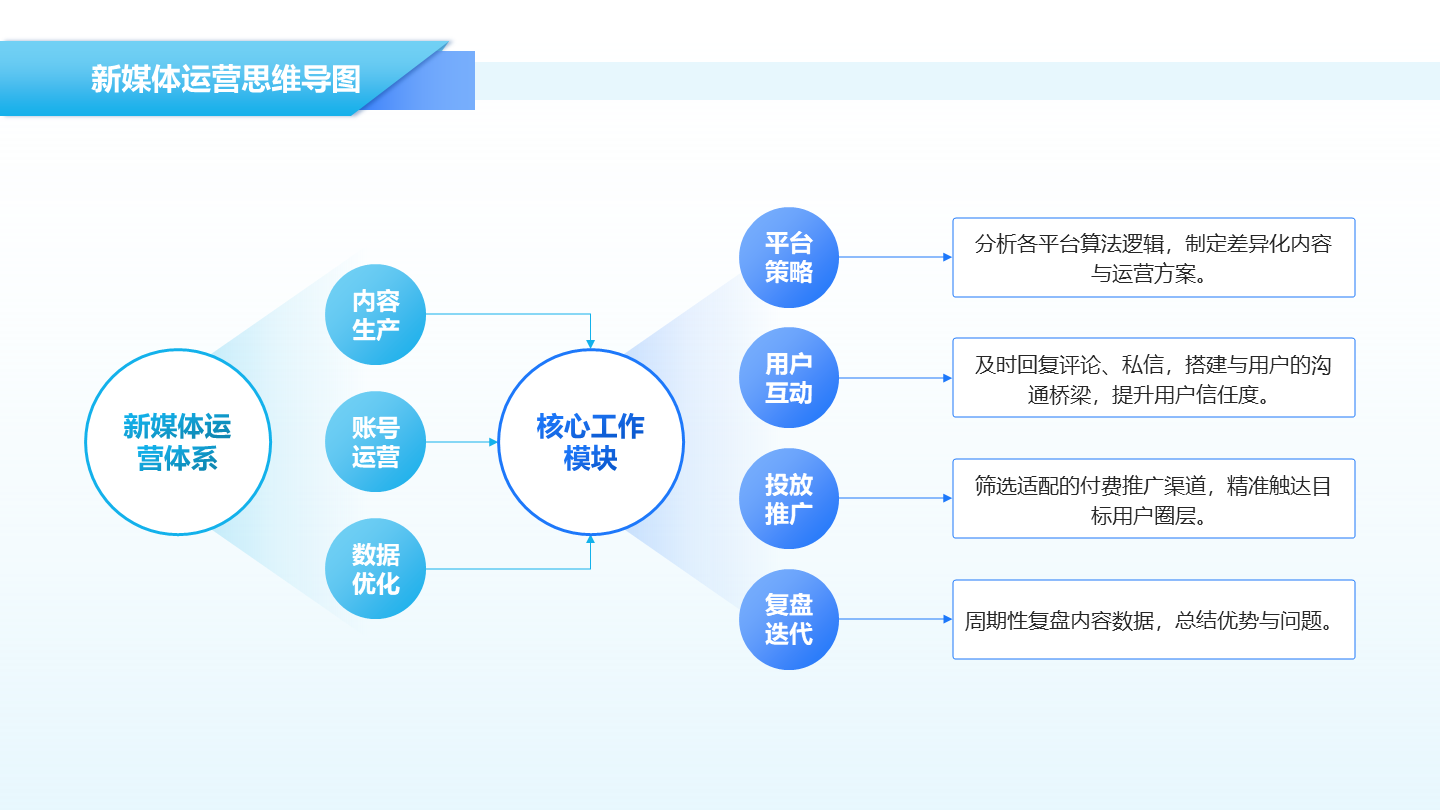 新媒体运营思维导图

新媒体运营体系

内容生产

账号运营

数据优化

核心工作模块

平台策略

分析各平台算法逻辑，制定差异化内容与运营方案。

用户互动

及时回复评论、私信，搭建与用户的沟通桥梁，提升用户信任度。

投放推广

筛选适配的付费推广渠道，精准触达目标用户圈层。

复盘迭代

周期性复盘内容数据，总结优势与问题。